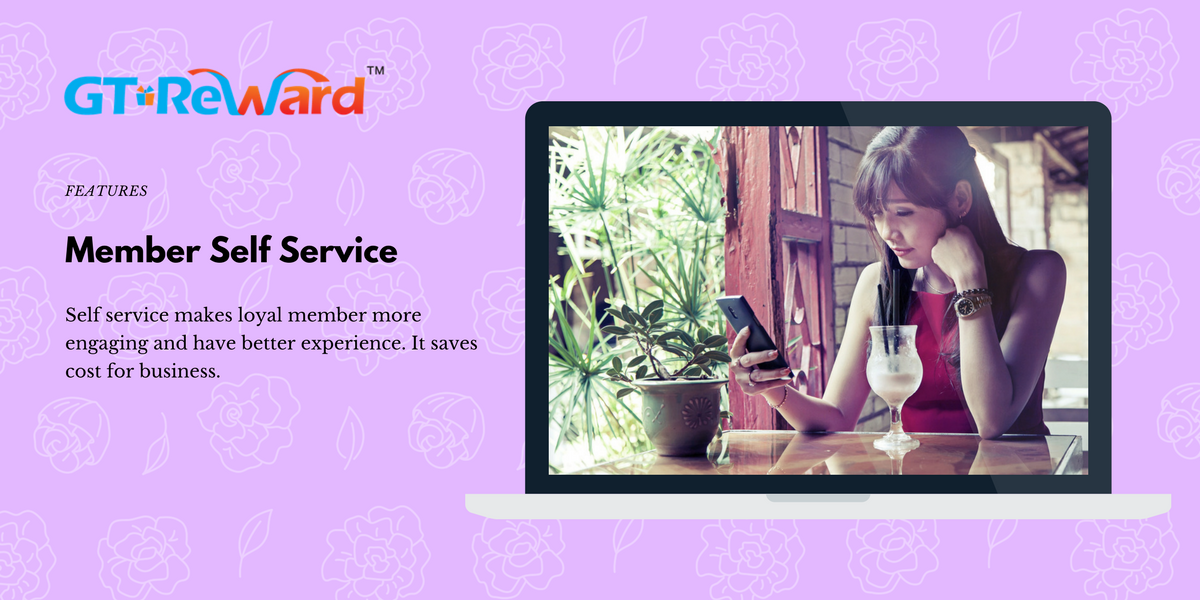 GT ReWard™

FEATURES

Member Self Service

Self service makes loyal member more engaging and have better experience. It saves cost for business.